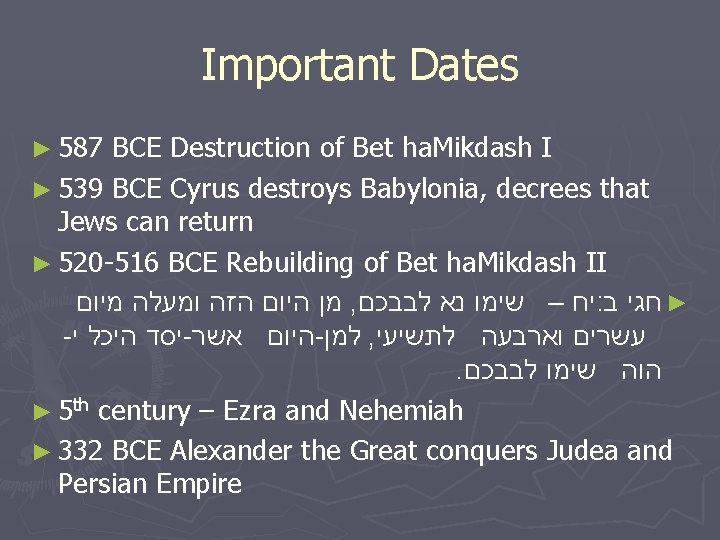 Important Dates

► 587 BCE Destruction of Bet haMikdash I

► 539 BCE Cyrus destroys Babylonia, decrees that Jews can return

► 520-516 BCE Rebuilding of Bet haMikdash II

► חגי ב:יח – שימו נא לבבכם, מן היום הזה ומעלה מיום עשרים וארבעה לתשיעי, למן-היום אשר-יסד היכל י-הוה שימו לבבכם.

► 5th century – Ezra and Nehemiah

► 332 BCE Alexander the Great conquers Judea and Persian Empire